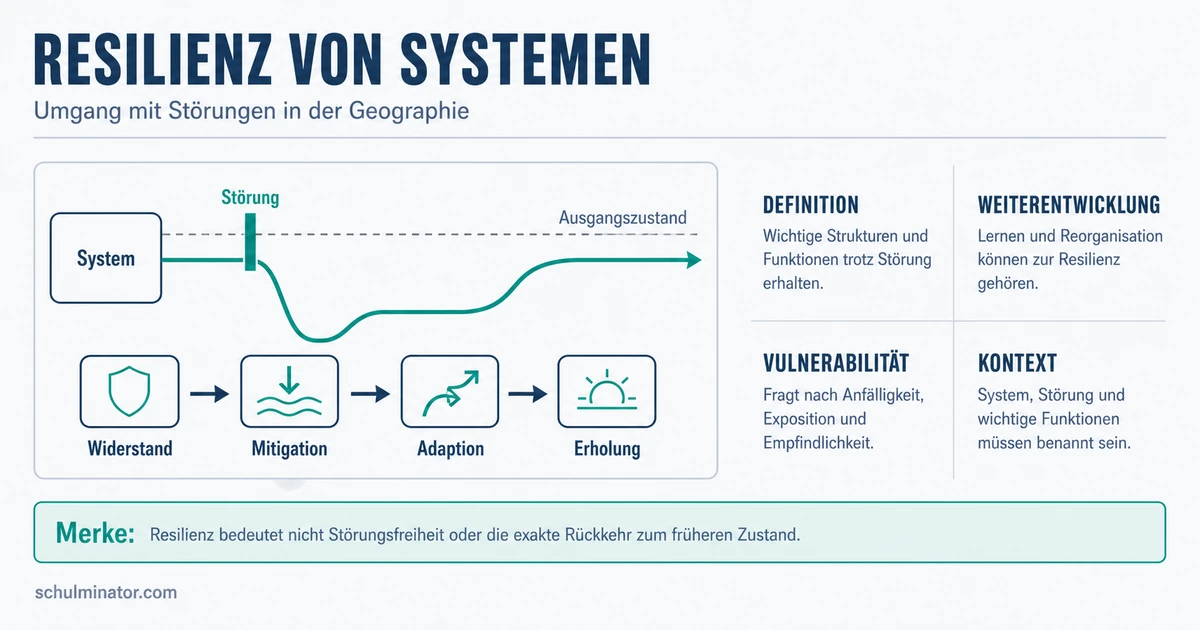 RESILIENZ VON SYSTEMEN

Umgang mit Störungen in der Geographie

Störung

Ausgangszustand

System

Widerstand

Mitigation

Adaption

Erholung

DEFINITION

Wichtige Strukturen und Funktionen trotz Störung erhalten.

WEITERENTWICKLUNG

Lernen und Reorganisation können zur Resilienz gehören.

VULNERABILITÄT

Fragt nach Anfälligkeit, Exposition und Empfindlichkeit.

KONTEXT

System, Störung und wichtige Funktionen müssen benannt sein.

Merke: Resilienz bedeutet nicht Störungsfreiheit oder die exakte Rückkehr zum früheren Zustand.

schulminator.com